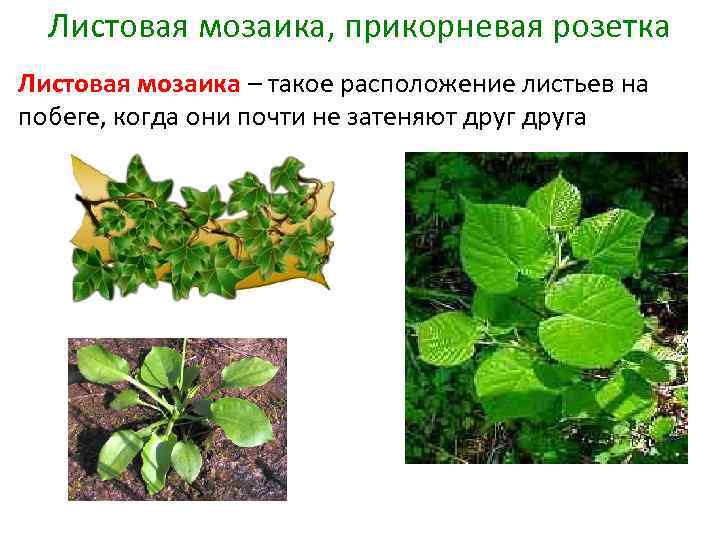 Листовая мозаика, прикорневая розетка

Листовая мозаика – такое расположение листьев на побеге, когда они почти не затеняют друг друга